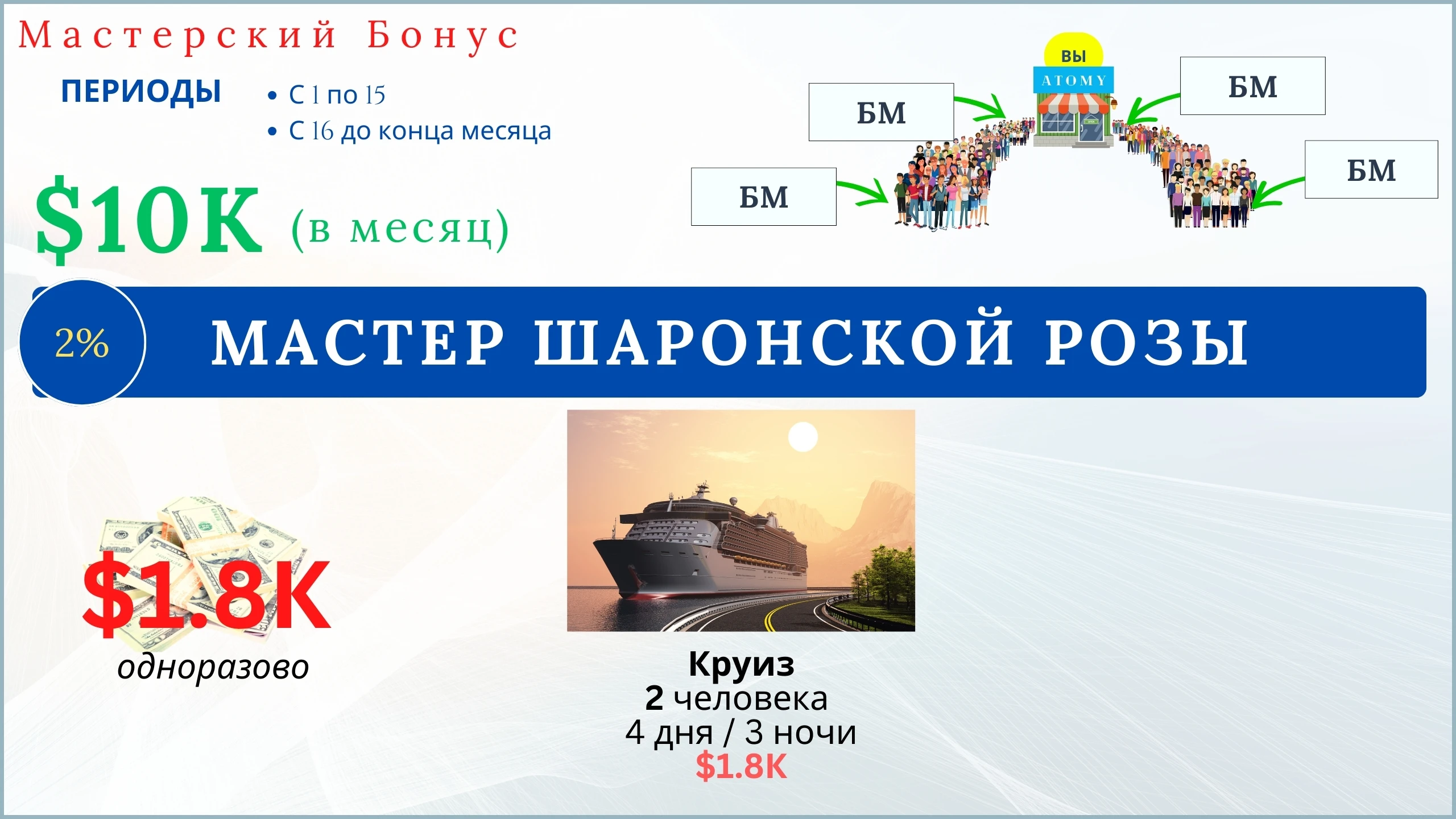 Мастерский Бонус

ПЕРИОДЫ

• С 1 по 15
• С 16 до конца месяца

$10K (в месяц)

ВЫ
ATOMY

БМ

БМ

БМ

БМ

2%

МАСТЕР ШАРОНСКОЙ РОЗЫ

$1.8K
одноразово

Круиз
2 человека
4 дня / 3 ночи
$1.8K